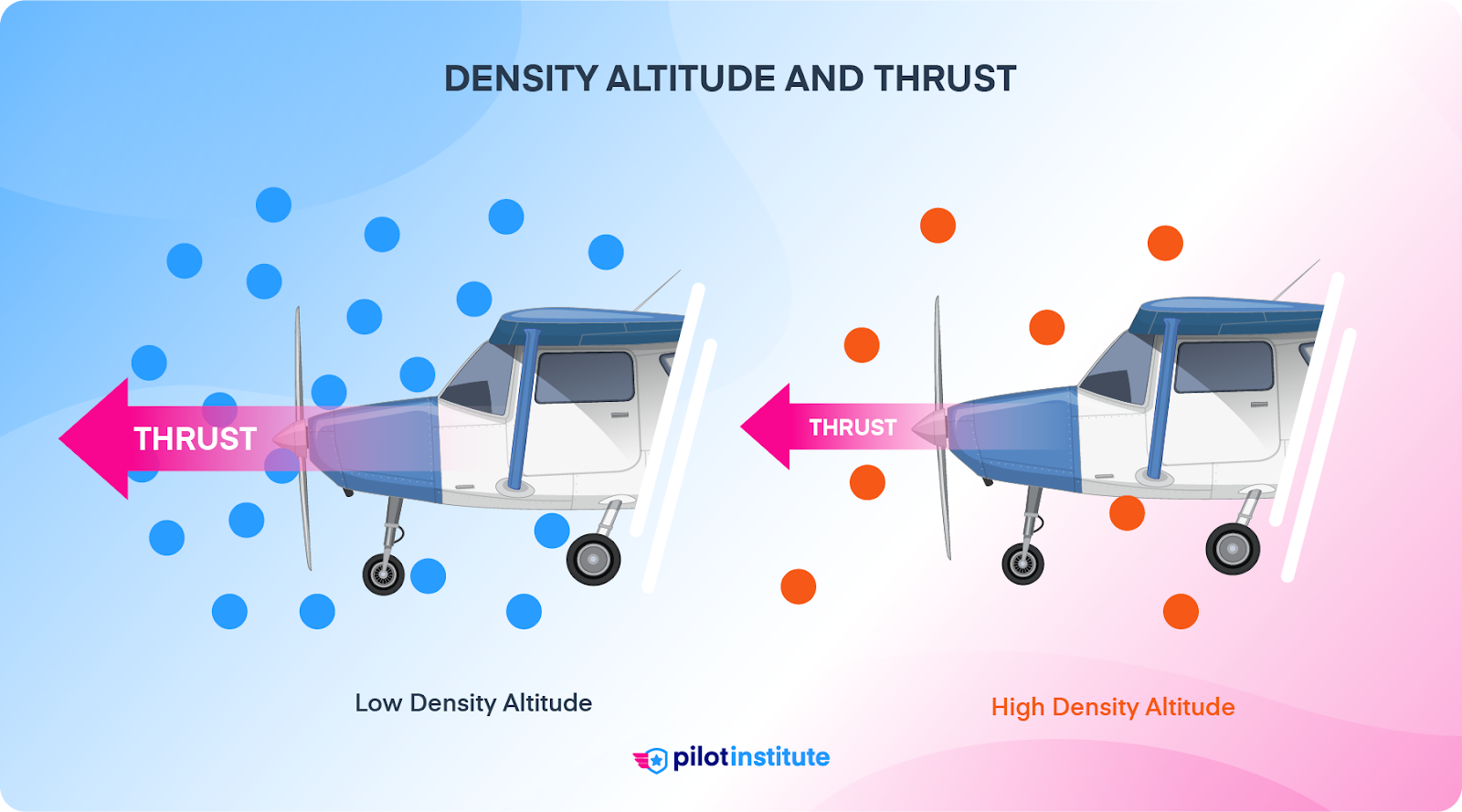 DENSITY ALTITUDE AND THRUST

THRUST

THRUST

Low Density Altitude

High Density Altitude

pilotinstitute